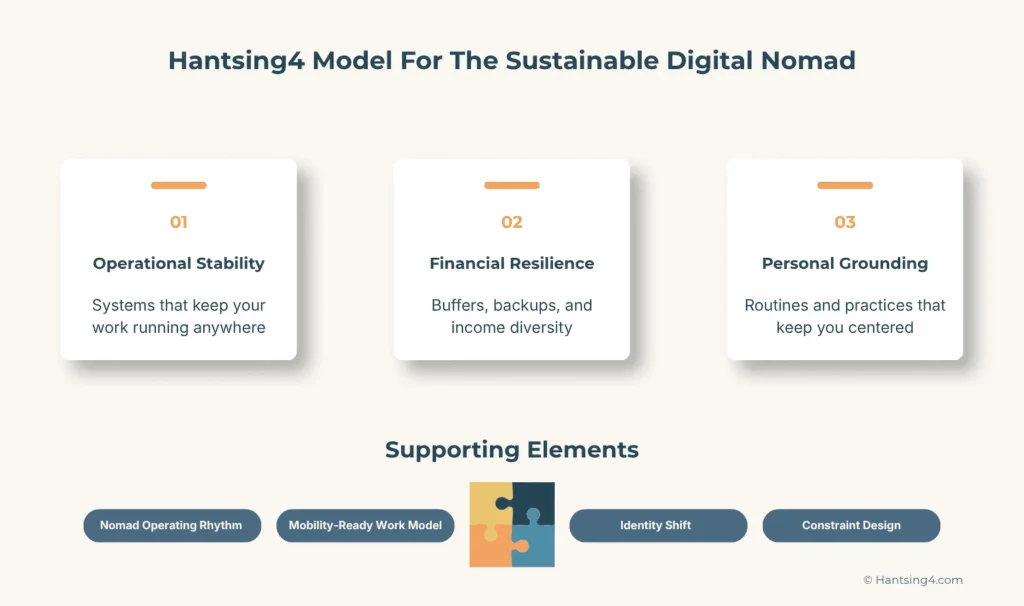 Hantsing4 Model For The Sustainable Digital Nomad

01

Operational Stability

Systems that keep your work running anywhere

02

Financial Resilience

Buffers, backups, and income diversity

03

Personal Grounding

Routines and practices that keep you centered

Supporting Elements

Nomad Operating Rhythm

Mobility-Ready Work Model

Identity Shift

Constraint Design

© Hantsing4.com